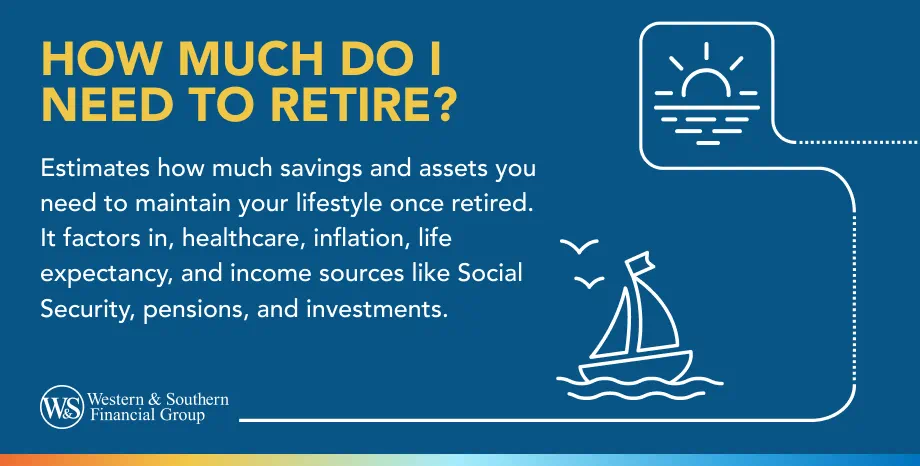 HOW MUCH DO I NEED TO RETIRE?

Estimates how much savings and assets you need to maintain your lifestyle once retired. It factors in, healthcare, inflation, life expectancy, and income sources like Social Security, pensions, and investments.

W&S Western & Southern Financial Group